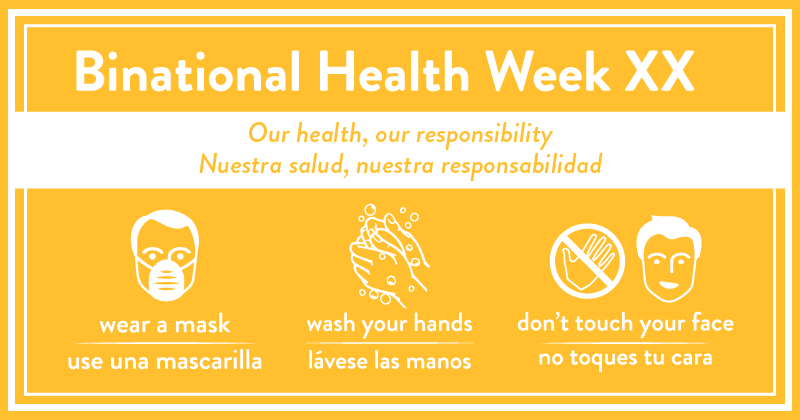 Binational Health Week XX

Our health, our responsibility
Nuestra salud, nuestra responsabilidad

wear a mask
use una mascarilla

wash your hands
lávese las manos

don't touch your face
no toques tu cara